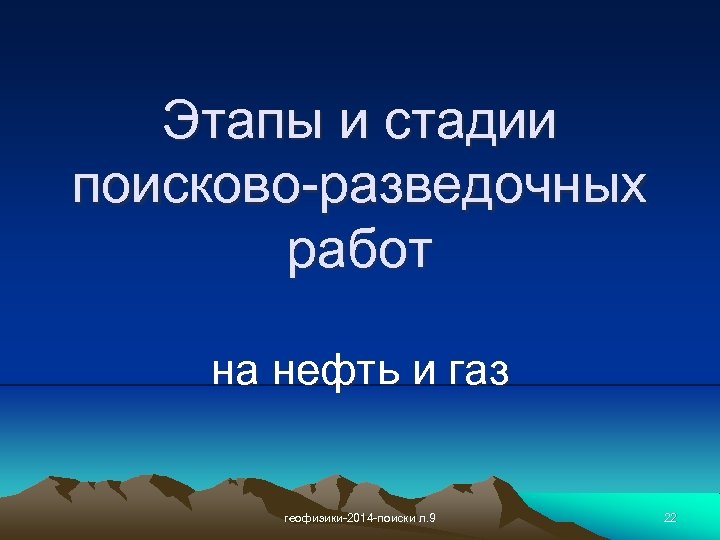 Этапы и стадии поисково-разведочных работ

на нефть и газ

геофизики-2014-поиски л.9

22